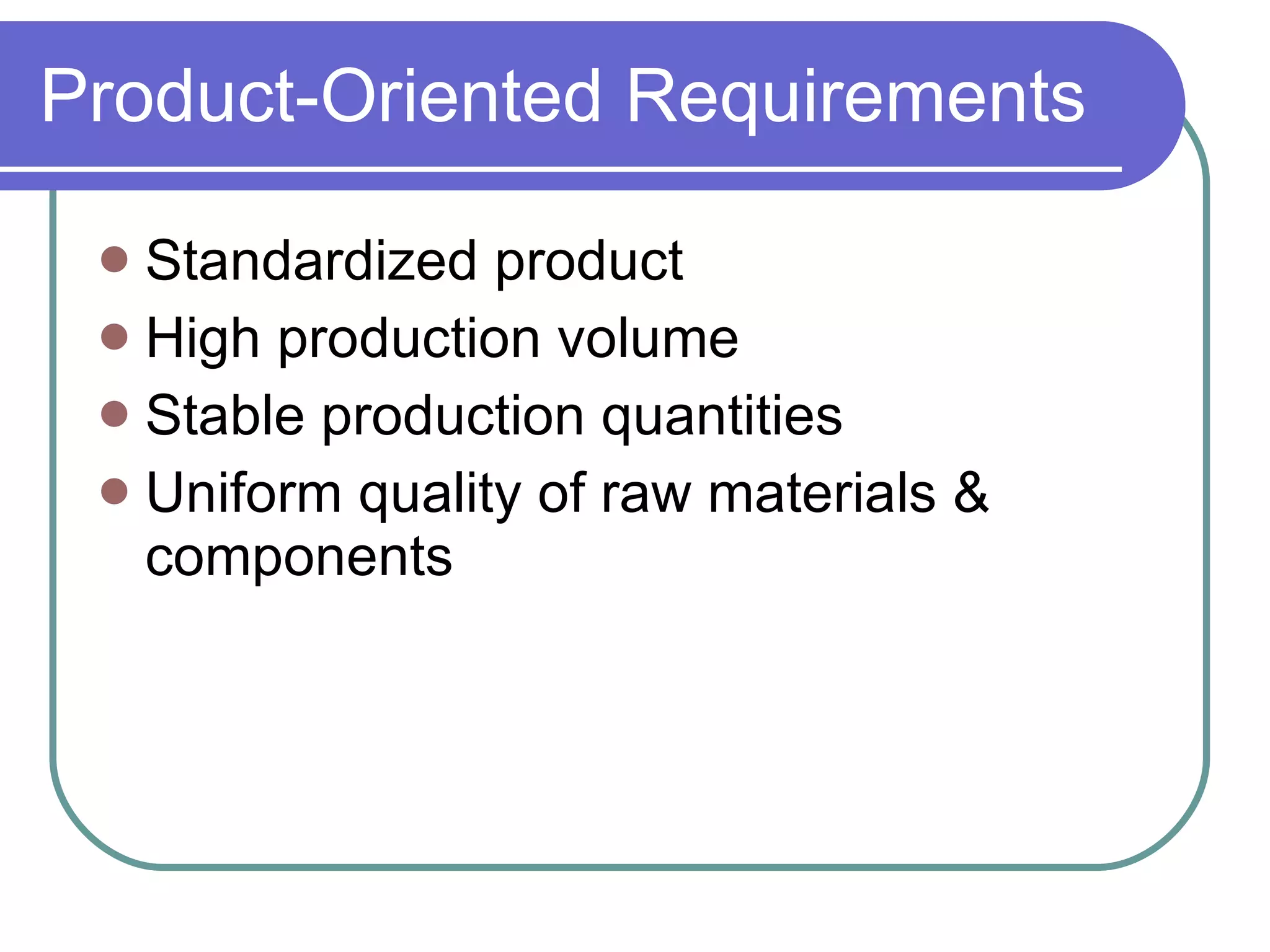 Product-Oriented Requirements

- Standardized product
- High production volume
- Stable production quantities
- Uniform quality of raw materials & components